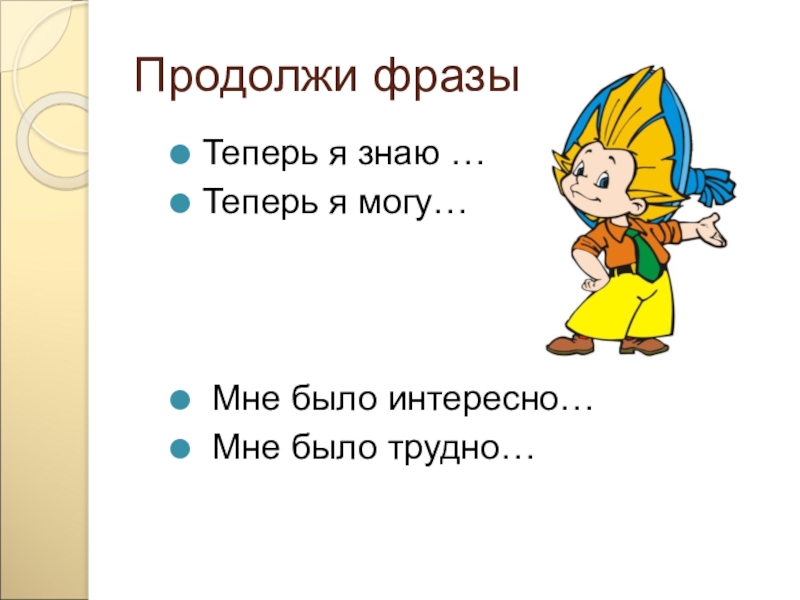 Продолжи фразы

Теперь я знаю …
Теперь я могу…

Мне было интересно…
Мне было трудно…